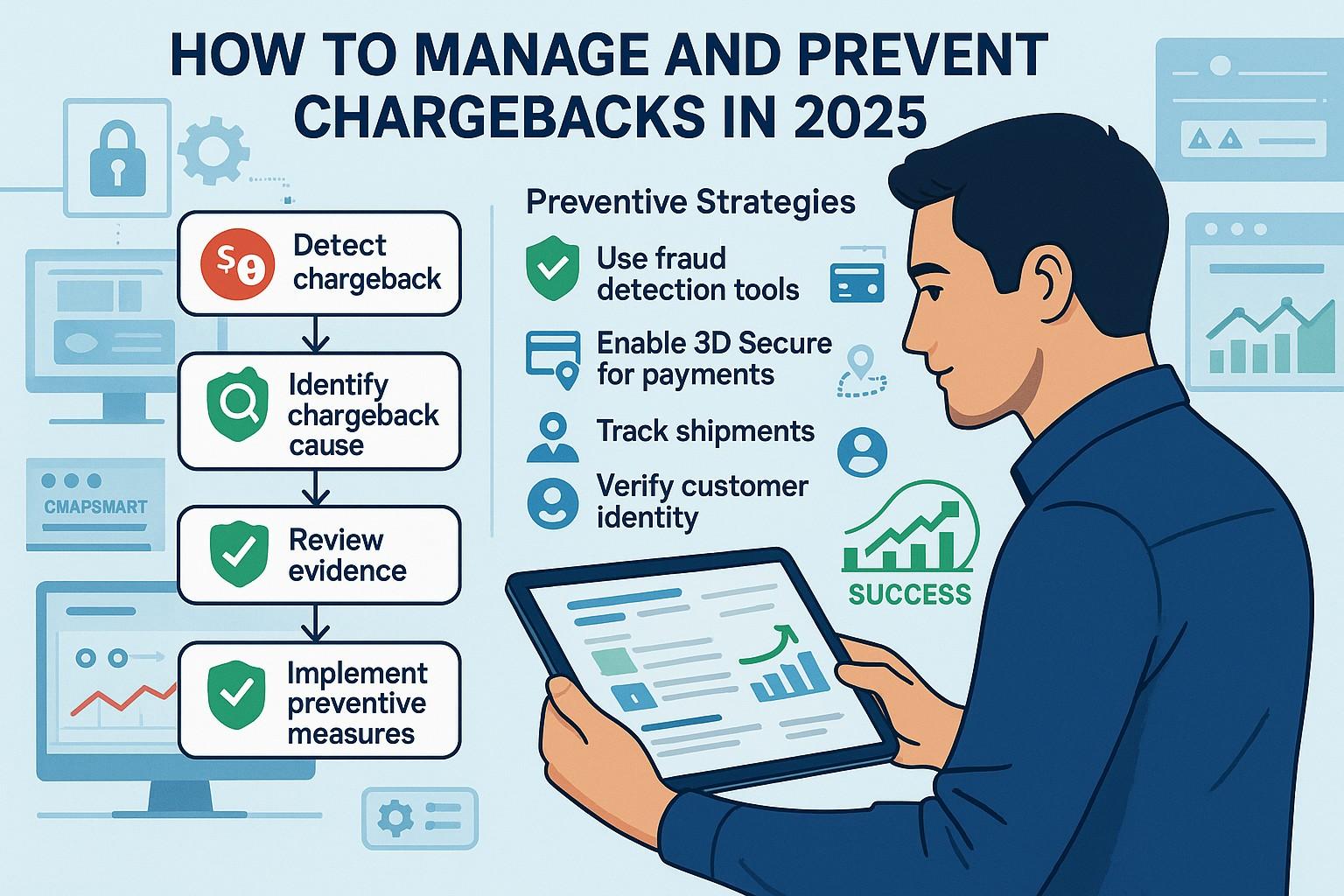 HOW TO MANAGE AND PREVENT CHARGEBACKS IN 2025

$0 Detect chargeback

Identify chargeback cause

Review evidence

Implement preventive measures

CMAPSMART

Preventive Strategies

Use fraud detection tools

Enable 3D Secure for payments

Track shipments

Verify customer identity

SUCCESS